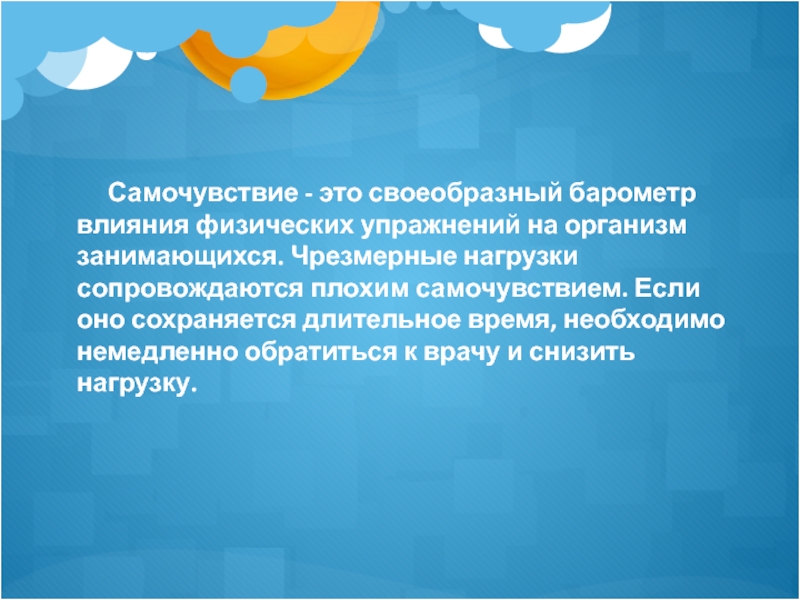 Самочувствие - это своеобразный барометр влияния физических упражнений на организм занимающихся. Чрезмерные нагрузки сопровождаются плохим самочувствием. Если оно сохраняется длительное время, необходимо немедленно обратиться к врачу и снизить нагрузку.